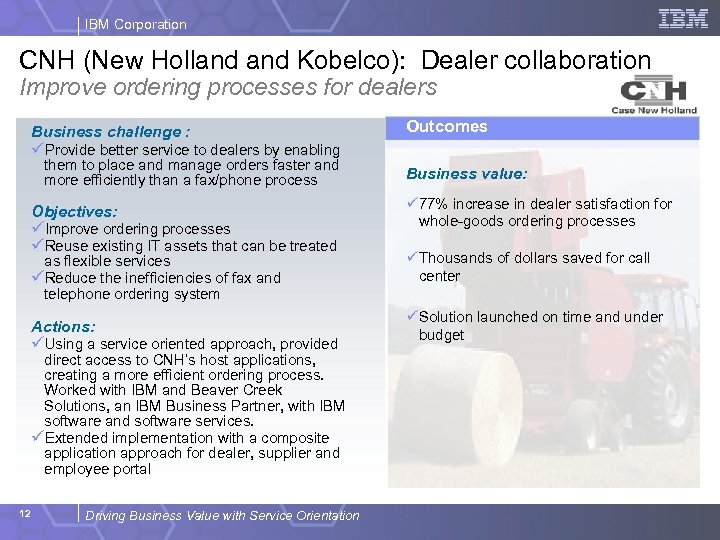 IBM Corporation

IBM

CNH (New Holland and Kobelco): Dealer collaboration
Improve ordering processes for dealers

CNH
Case New Holland

Business challenge :
✓Provide better service to dealers by enabling them to place and manage orders faster and more efficiently than a fax/phone process

Objectives:
✓Improve ordering processes
✓Reuse existing IT assets that can be treated as flexible services
✓Reduce the inefficiencies of fax and telephone ordering system

Actions:
✓Using a service oriented approach, provided direct access to CNH's host applications, creating a more efficient ordering process. Worked with IBM and Beaver Creek Solutions, an IBM Business Partner, with IBM software and software services.
✓Extended implementation with a composite application approach for dealer, supplier and employee portal

Outcomes

Business value:

✓77% increase in dealer satisfaction for whole-goods ordering processes

✓Thousands of dollars saved for call center

✓Solution launched on time and under budget

12

Driving Business Value with Service Orientation